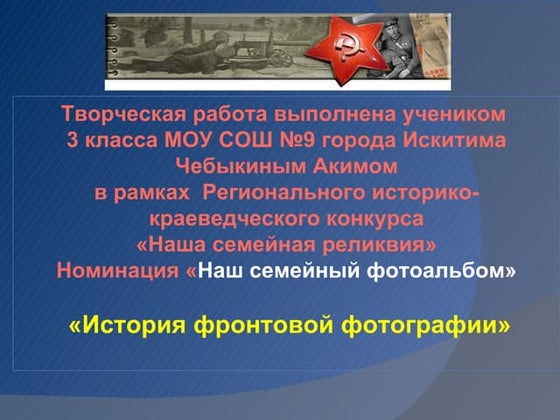 Творческая работа выполнена учеником 3 класса МОУ СОШ №9 города Искитима Чебыкиным Акимом в рамках Регионального историко-краеведческого конкурса «Наша семейная реликвия» Номинация «Наш семейный фотоальбом»

«История фронтовой фотографии»